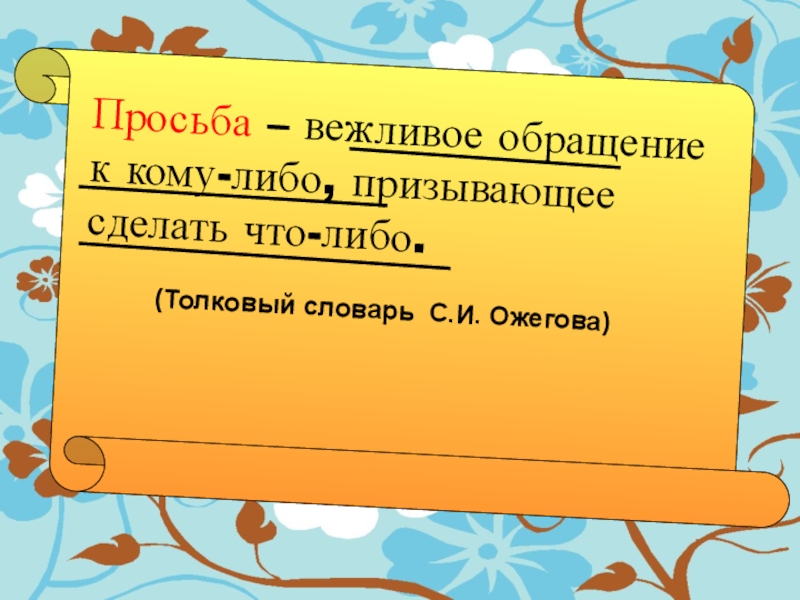 Просьба – вежливое обращение к кому-либо, призывающее сделать что-либо.

(Толковый словарь С.И. Ожегова)